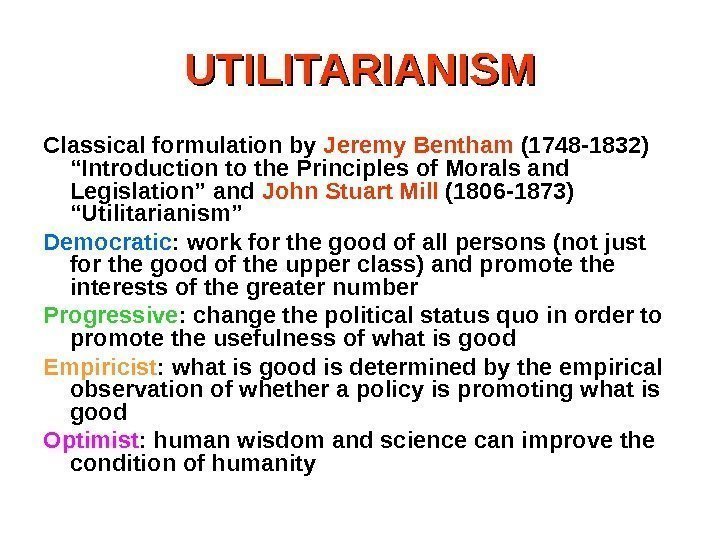 UTILITARIANISM

Classical formulation by Jeremy Bentham (1748-1832) “Introduction to the Principles of Morals and Legislation” and John Stuart Mill (1806-1873) “Utilitarianism”

Democratic: work for the good of all persons (not just for the good of the upper class) and promote the interests of the greater number

Progressive: change the political status quo in order to promote the usefulness of what is good

Empiricist: what is good is determined by the empirical observation of whether a policy is promoting what is good

Optimist: human wisdom and science can improve the condition of humanity